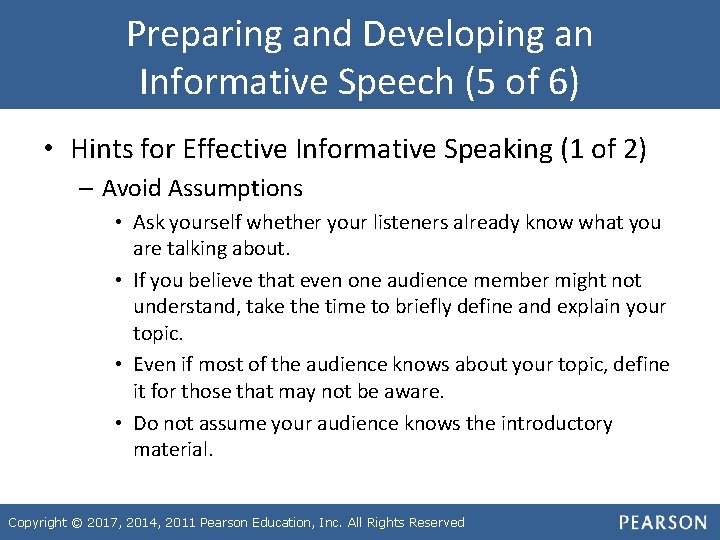 Preparing and Developing an Informative Speech (5 of 6)

• Hints for Effective Informative Speaking (1 of 2)

– Avoid Assumptions

• Ask yourself whether your listeners already know what you are talking about.

• If you believe that even one audience member might not understand, take the time to briefly define and explain your topic.

• Even if most of the audience knows about your topic, define it for those that may not be aware.

• Do not assume your audience knows the introductory material.

Copyright © 2017, 2014, 2011 Pearson Education, Inc. All Rights Reserved

PEARSON